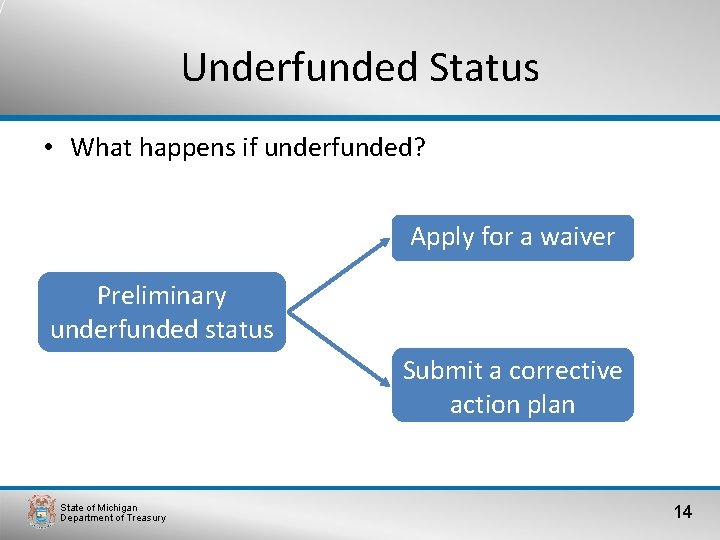 Underfunded Status

• What happens if underfunded?

Preliminary underfunded status

Apply for a waiver

Submit a corrective action plan

State of Michigan
Department of Treasury

14